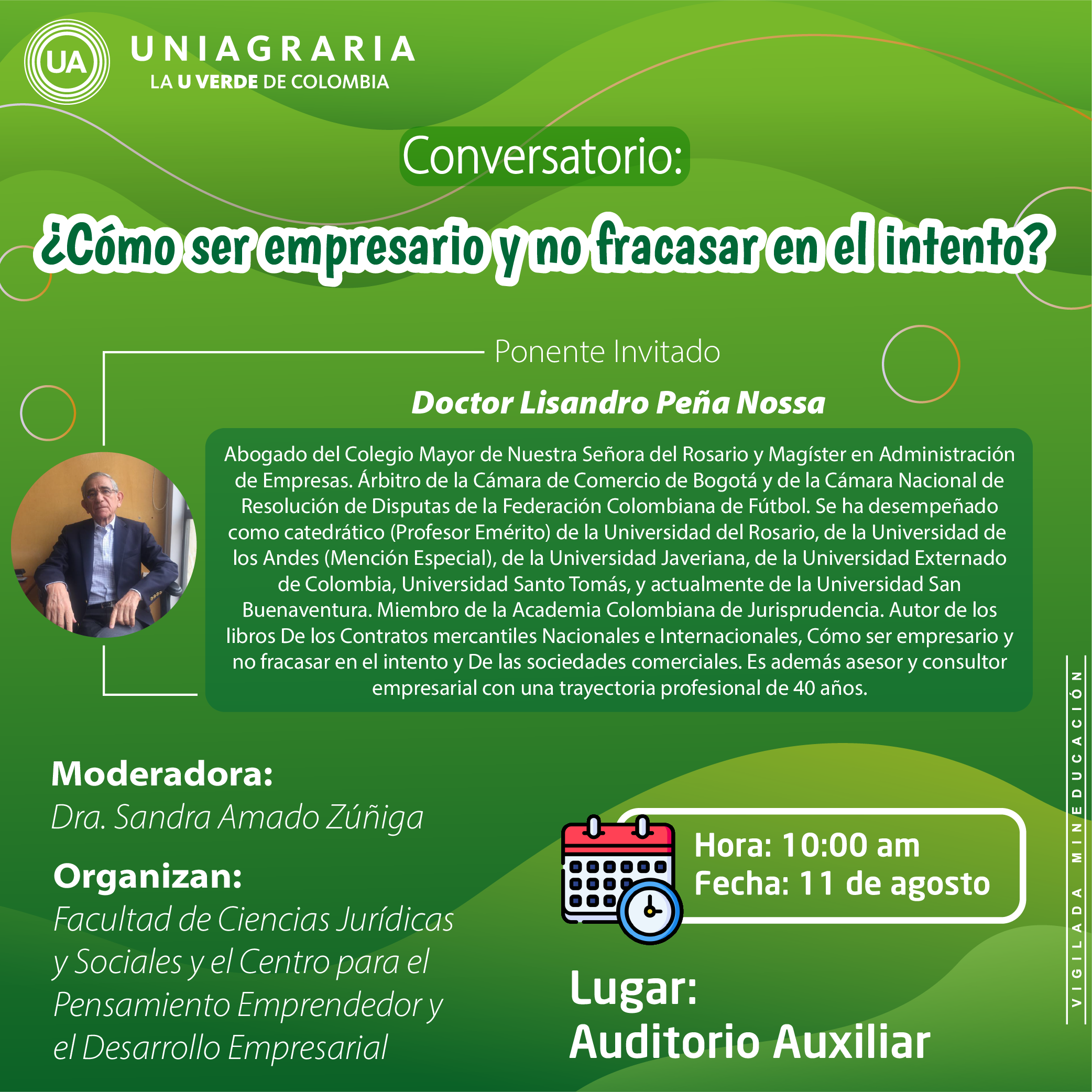 UA UNIAGRARIA
LA U VERDE DE COLOMBIA

Conversatorio:

¿Cómo ser empresario y no fracasar en el intento?

Ponente Invitado

Doctor Lisandro Peña Nossa

Abogado del Colegio Mayor de Nuestra Señora del Rosario y Magíster en Administración de Empresas. Árbitro de la Cámara de Comercio de Bogotá y de la Cámara Nacional de Resolución de Disputas de la Federación Colombiana de Fútbol. Se ha desempeñado como catedrático (Profesor Emérito) de la Universidad del Rosario, de la Universidad de los Andes (Mención Especial), de la Universidad Javeriana, de la Universidad Externado de Colombia, Universidad Santo Tomás, y actualmente de la Universidad San Buenaventura. Miembro de la Academia Colombiana de Jurisprudencia. Autor de los libros De los Contratos mercantiles Nacionales e Internacionales, Cómo ser empresario y no fracasar en el intento y De las sociedades comerciales. Es además asesor y consultor empresarial con una trayectoria profesional de 40 años.

Moderadora:
Dra. Sandra Amado Zúñiga

Organizan:
Facultad de Ciencias Jurídicas y Sociales y el Centro para el Pensamiento Emprendedor y el Desarrollo Empresarial

Hora: 10:00 am
Fecha: 11 de agosto

Lugar:
Auditorio Auxiliar

VIGILADA MINEDUCACIÓN